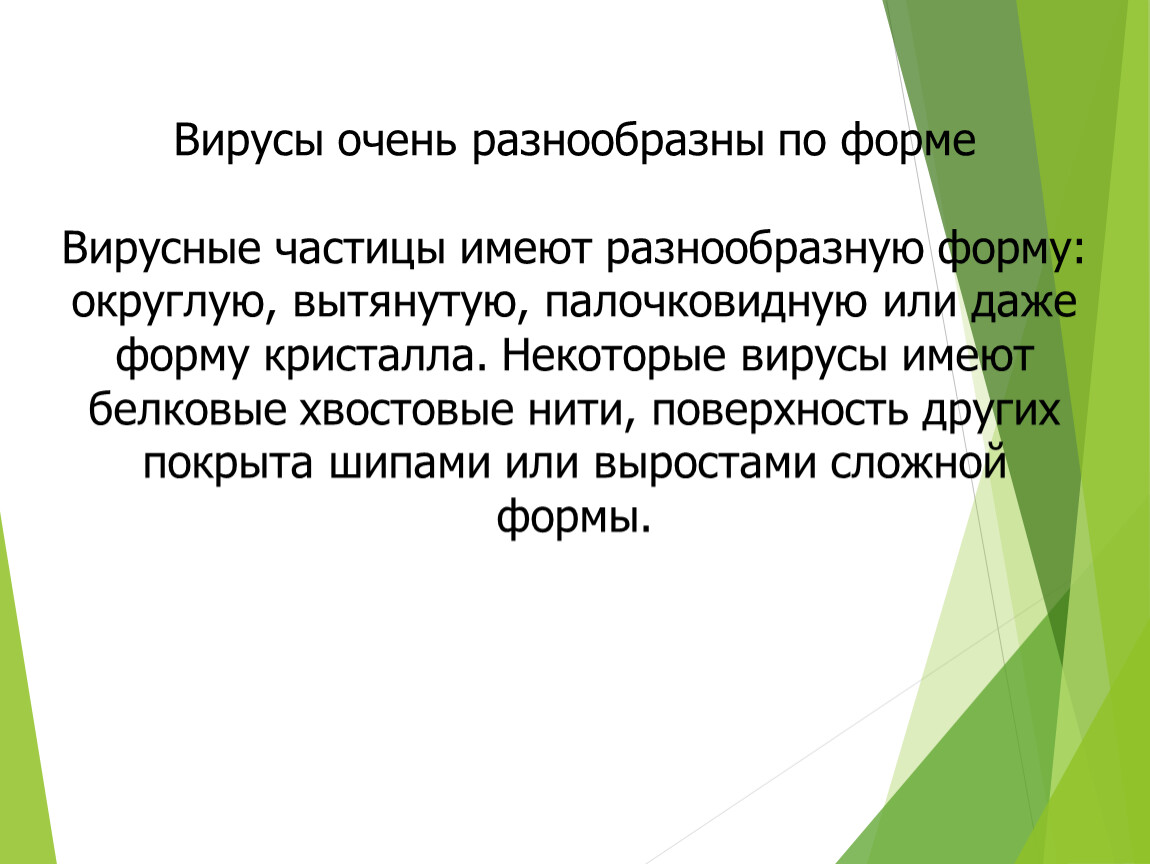 Вирусы очень разнообразны по форме

Вирусные частицы имеют разнообразную форму: округлую, вытянутую, палочковидную или даже форму кристалла. Некоторые вирусы имеют белковые хвостовые нити, поверхность других покрыта шипами или выростами сложной формы.